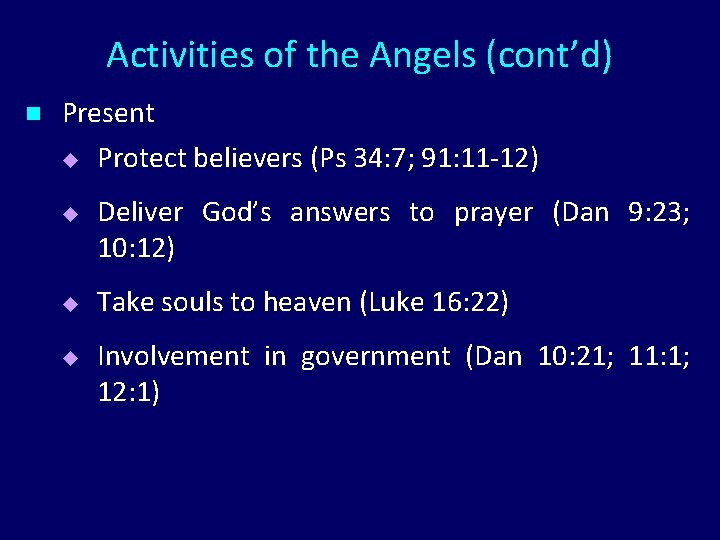 Activities of the Angels (cont’d)

Present

Protect believers (Ps 34:7; 91:11-12)

Deliver God’s answers to prayer (Dan 9:23; 10:12)

Take souls to heaven (Luke 16:22)

Involvement in government (Dan 10:21; 11:1; 12:1)